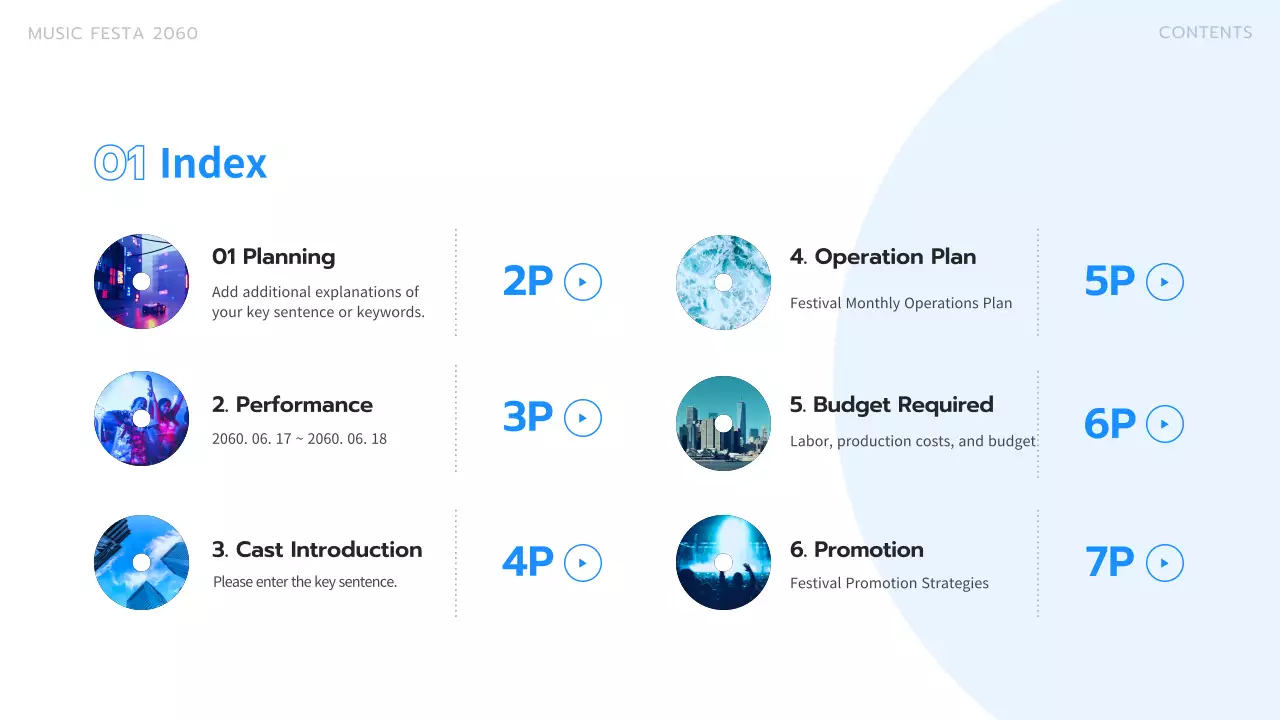 MUSIC FESTA 2060

CONTENTS

01 Index

01 Planning

Add additional explanations of your key sentence or keywords.

2P

2. Performance

2060. 06. 17 ~ 2060. 06. 18

3P

3. Cast Introduction

Please enter the key sentence.

4P

4. Operation Plan

Festival Monthly Operations Plan

5P

5. Budget Required

Labor, production costs, and budget

6P

6. Promotion

Festival Promotion Strategies

7P